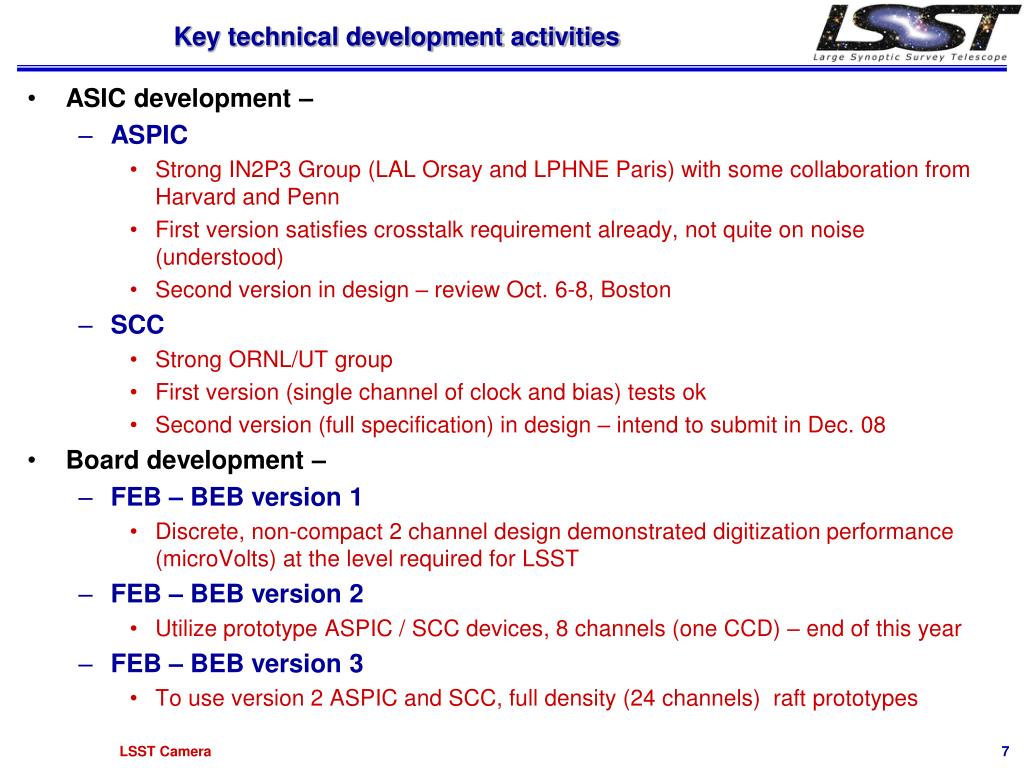 Key technical development activities

LSST
Large Synoptic Survey Telescope

• ASIC development –
– ASPIC
• Strong IN2P3 Group (LAL Orsay and LPHNE Paris) with some collaboration from Harvard and Penn
• First version satisfies crosstalk requirement already, not quite on noise (understood)
• Second version in design – review Oct. 6-8, Boston
– SCC
• Strong ORNL/UT group
• First version (single channel of clock and bias) tests ok
• Second version (full specification) in design – intend to submit in Dec. 08
• Board development –
– FEB – BEB version 1
• Discrete, non-compact 2 channel design demonstrated digitization performance (microVolts) at the level required for LSST
– FEB – BEB version 2
• Utilize prototype ASPIC / SCC devices, 8 channels (one CCD) – end of this year
– FEB – BEB version 3
• To use version 2 ASPIC and SCC, full density (24 channels) raft prototypes

LSST Camera

7